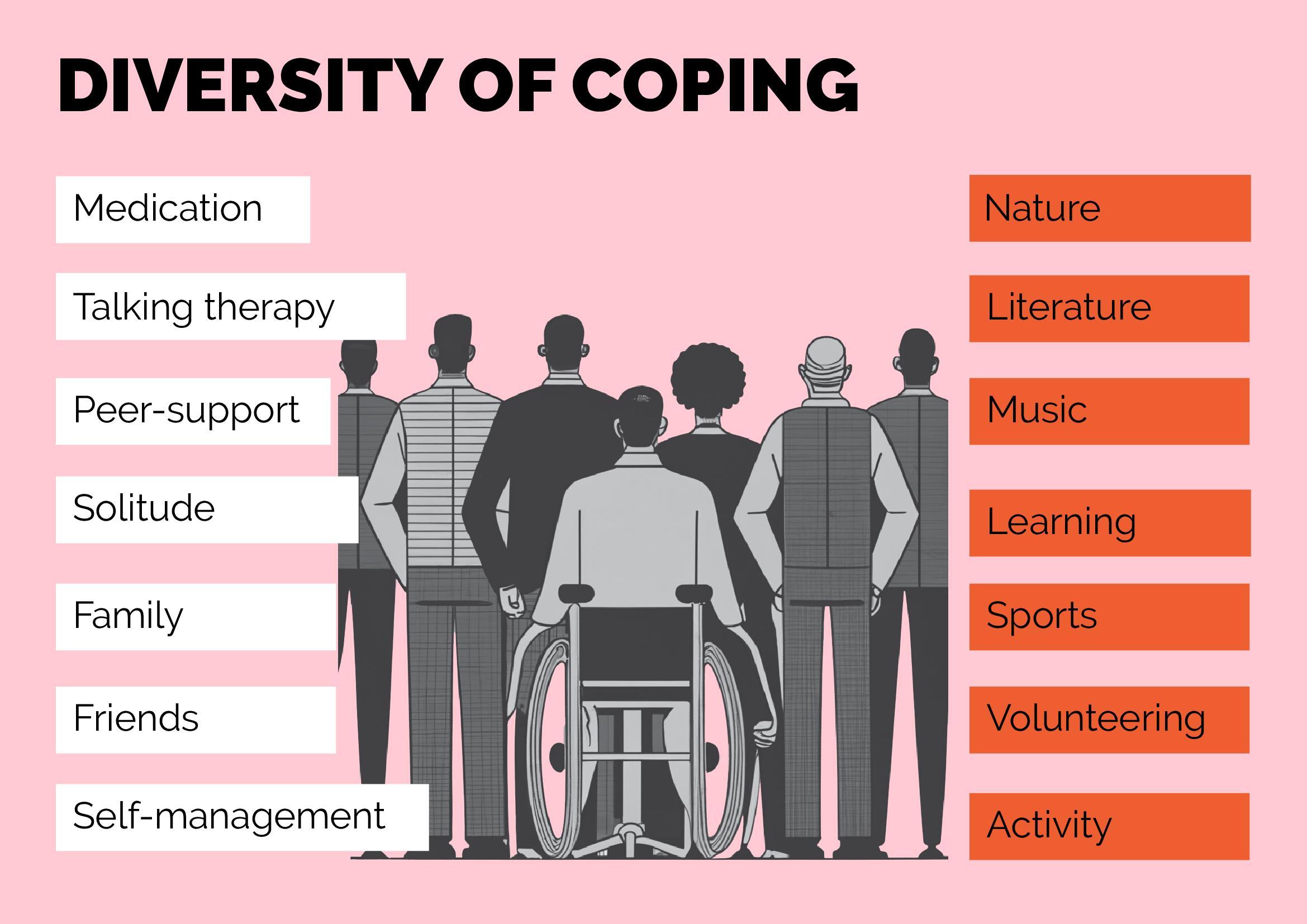 DIVERSITY OF COPING

Medication

Talking therapy

Peer-support

Solitude

Family

Friends

Self-management

Nature

Literature

Music

Learning

Sports

Volunteering

Activity